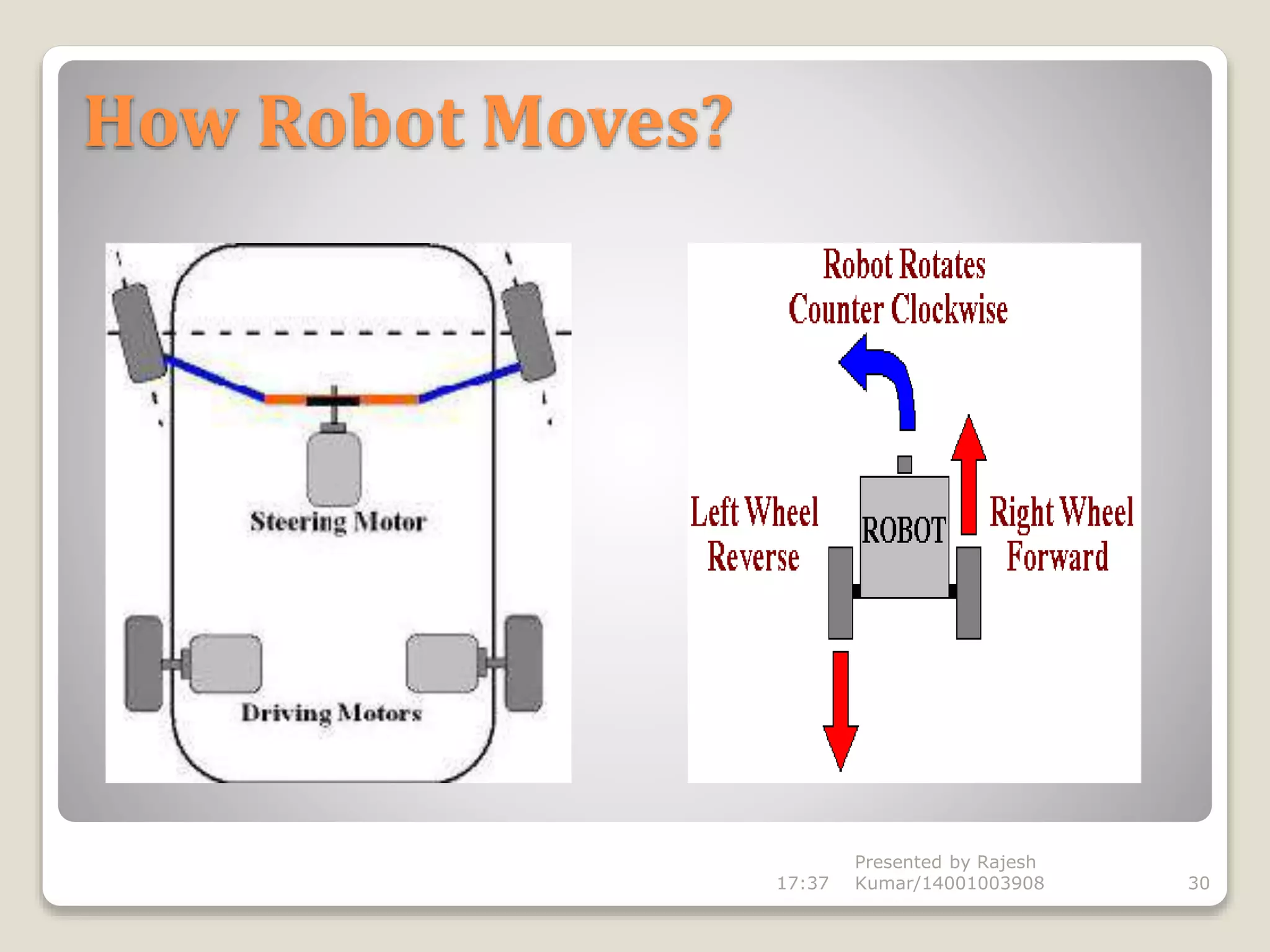 How Robot Moves?

Steering Motor

Driving Motors

Robot Rotates
Counter Clockwise

Left Wheel
Reverse

ROBOT

Right Wheel
Forward

17:37

Presented by Rajesh Kumar/14001003908

30